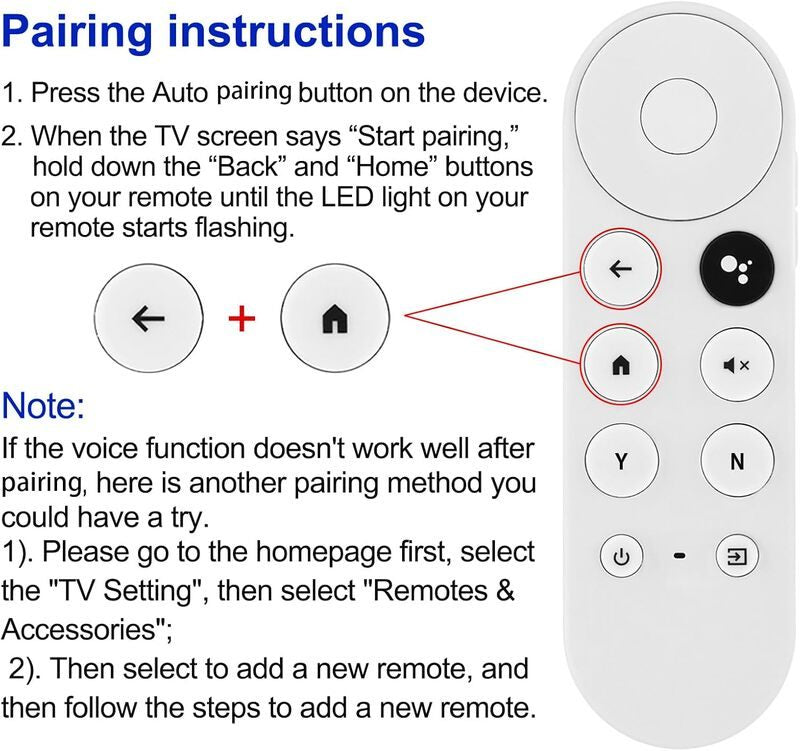 Pairing instructions

1. Press the Auto pairing button on the device.

2. When the TV screen says “Start pairing,” hold down the “Back” and “Home” buttons on your remote until the LED light on your remote starts flashing.

+

Note:
If the voice function doesn't work well after pairing, here is another pairing method you could have a try.
1). Please go to the homepage first, select the "TV Setting", then select "Remotes & Accessories";
2). Then select to add a new remote, and then follow the steps to add a new remote.

Y
N